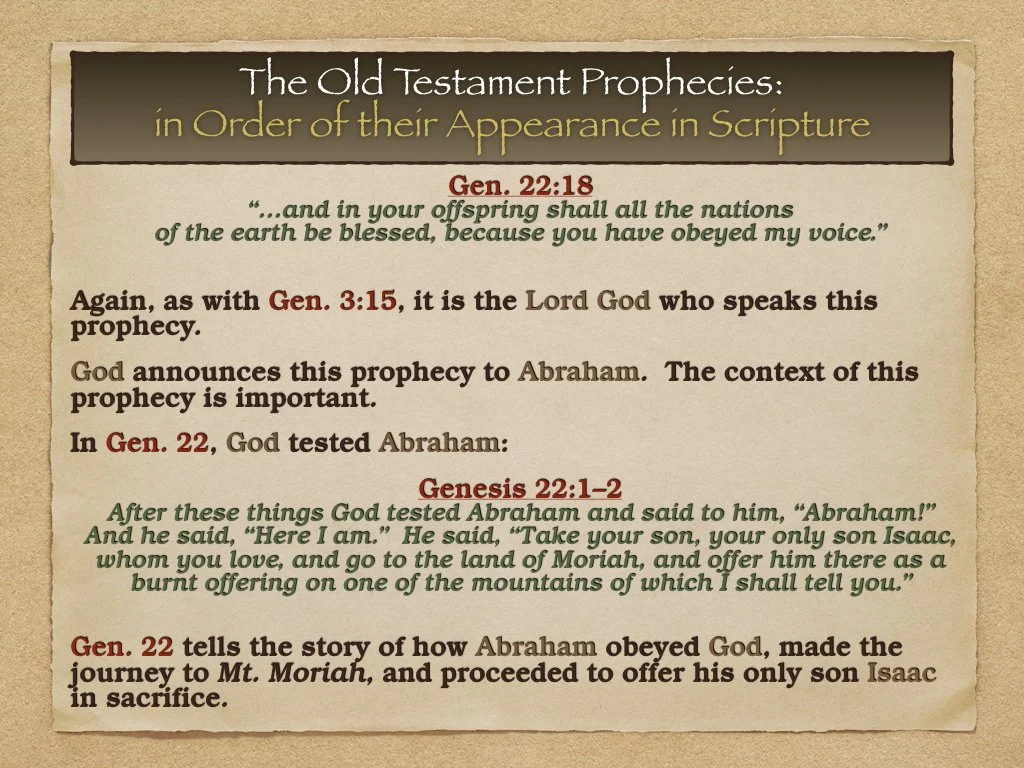 The Old Testament Prophecies:
in Order of their Appearance in Scripture

Gen. 22:18
"…and in your offspring shall all the nations of the earth be blessed, because you have obeyed my voice."

Again, as with Gen. 3:15, it is the Lord God who speaks this prophecy.

God announces this prophecy to Abraham. The context of this prophecy is important.

In Gen. 22, God tested Abraham:

Genesis 22:1–2
After these things God tested Abraham and said to him, "Abraham!" And he said, "Here I am." He said, "Take your son, your only son Isaac, whom you love, and go to the land of Moriah, and offer him there as a burnt offering on one of the mountains of which I shall tell you."

Gen. 22 tells the story of how Abraham obeyed God, made the journey to Mt. Moriah, and proceeded to offer his only son Isaac in sacrifice.